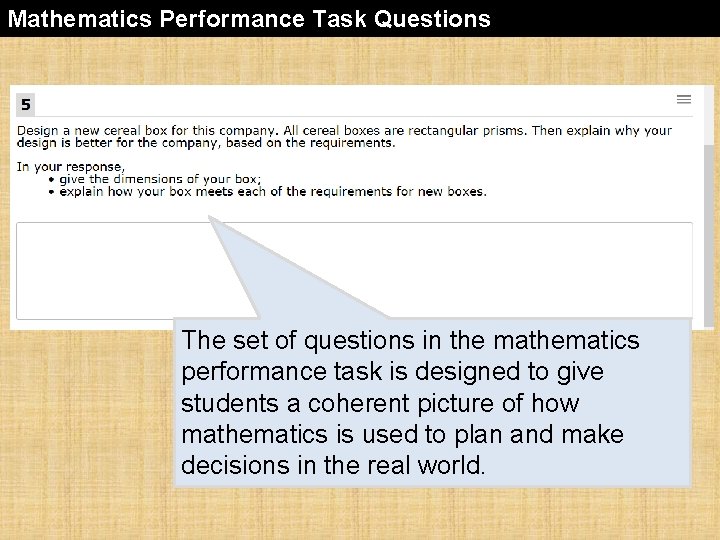 Mathematics Performance Task Questions

5

Design a new cereal box for this company. All cereal boxes are rectangular prisms. Then explain why your design is better for the company, based on the requirements.

In your response,
• give the dimensions of your box;
• explain how your box meets each of the requirements for new boxes.

The set of questions in the mathematics performance task is designed to give students a coherent picture of how mathematics is used to plan and make decisions in the real world.